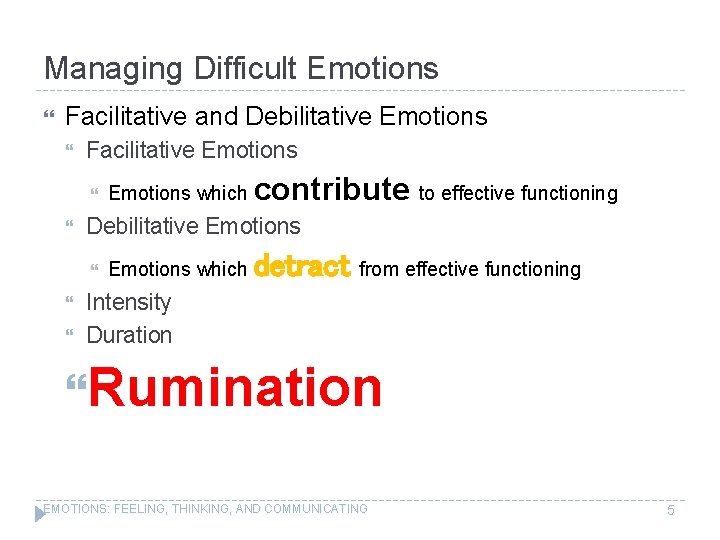 Managing Difficult Emotions

Facilitative and Debilitative Emotions

Facilitative Emotions

Emotions which contribute to effective functioning

Debilitative Emotions

Emotions which detract from effective functioning

Intensity

Duration

Rumination

EMOTIONS: FEELING, THINKING, AND COMMUNICATING

5